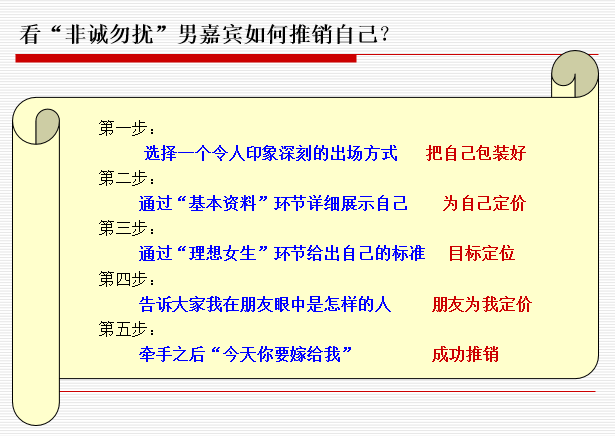 看“非诚勿扰”男嘉宾如何推销自己？

第一步：

选择一个令人印象深刻的出场方式　把自己包装好

第二步：

通过“基本资料”环节详细展示自己　为自己定价

第三步：

通过“理想女生”环节给出自己的标准　目标定位

第四步：

告诉大家我在朋友眼中是怎样的人　朋友为我定价

第五步：

牵手之后“今天你要嫁给我”　成功推销